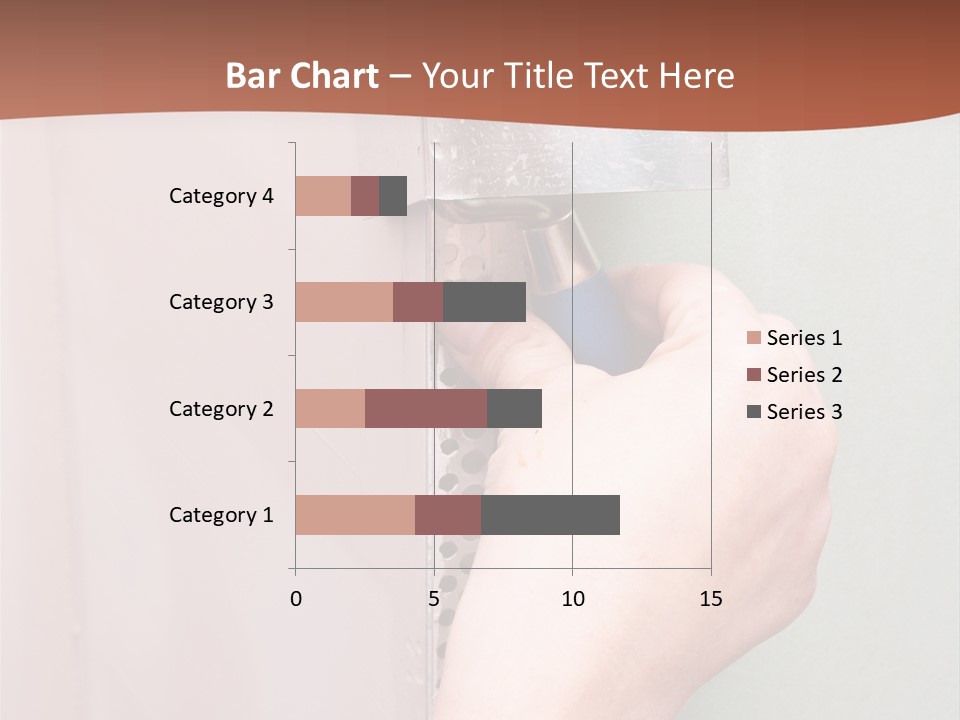 Bar Chart – Your Title Text Here

Category 4
Category 3
Category 2
Category 1

0
5
10
15

Series 1
Series 2
Series 3